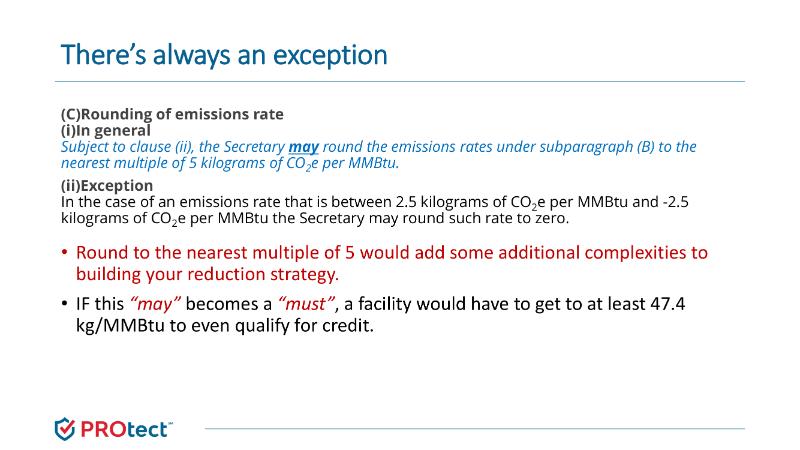 There's always an exception

(C)Rounding of emissions rate
(i)In general
Subject to clause (ii), the Secretary may round the emissions rates under subparagraph (B) to the nearest multiple of 5 kilograms of $CO_2$e per MMBtu.

(ii)Exception
In the case of an emissions rate that is between 2.5 kilograms of $CO_2$e per MMBtu and -2.5 kilograms of $CO_2$e per MMBtu the Secretary may round such rate to zero.

• Round to the nearest multiple of 5 would add some additional complexities to building your reduction strategy.

• IF this "may" becomes a "must", a facility would have to get to at least 47.4 kg/MMBtu to even qualify for credit.

PROtect™